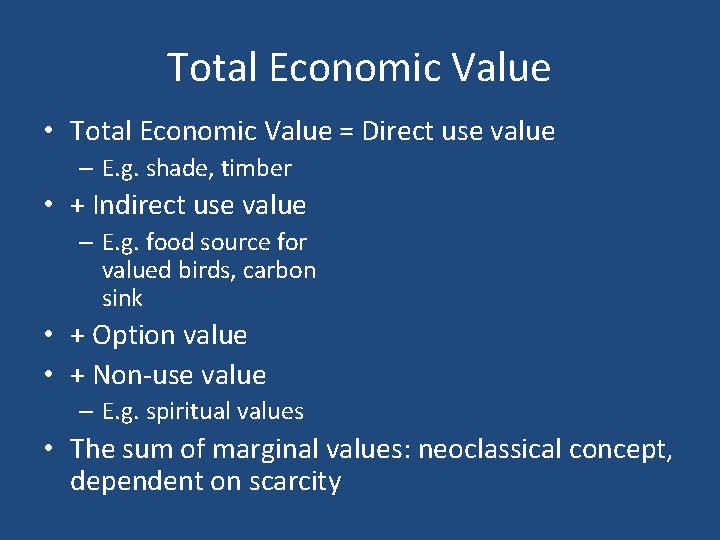 Total Economic Value

• Total Economic Value = Direct use value
  – E.g. shade, timber
• + Indirect use value
  – E.g. food source for valued birds, carbon sink
• + Option value
• + Non-use value
  – E.g. spiritual values
• The sum of marginal values: neoclassical concept, dependent on scarcity